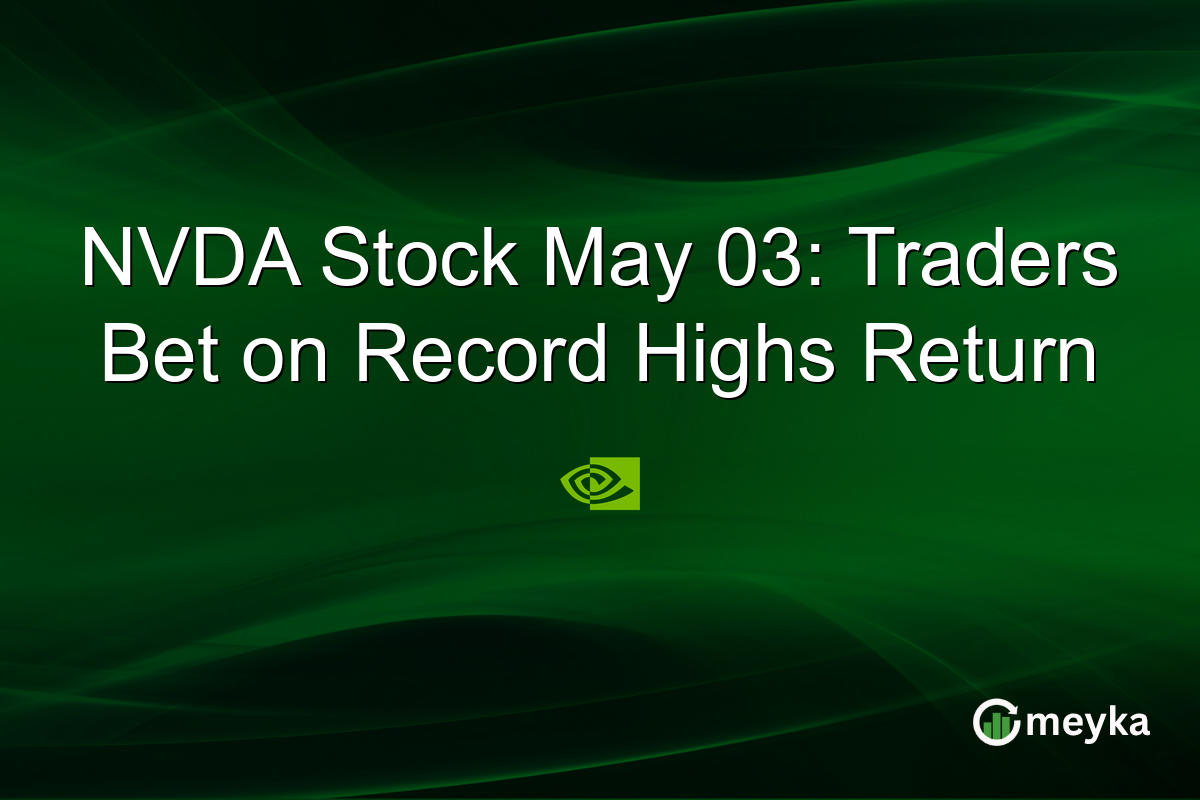 NVDA Stock May 03: Traders Bet on Record Highs Return

meyka